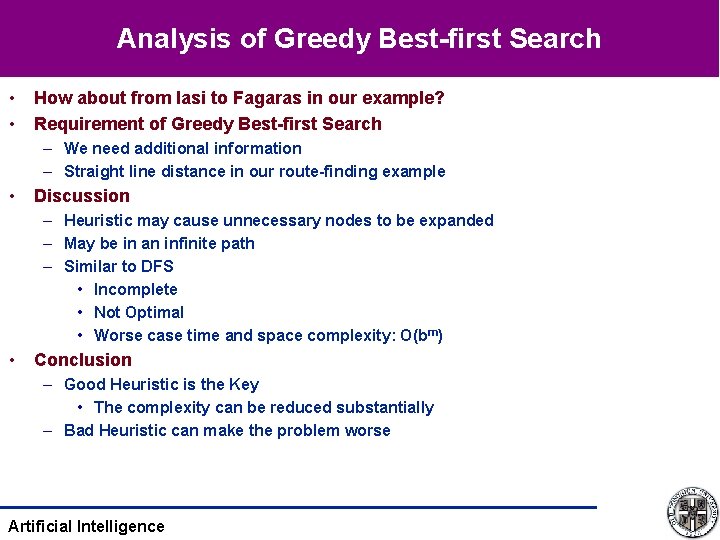 Analysis of Greedy Best-first Search

• How about from Iasi to Fagaras in our example?
• Requirement of Greedy Best-first Search
– We need additional information
– Straight line distance in our route-finding example
• Discussion
– Heuristic may cause unnecessary nodes to be expanded
– May be in an infinite path
– Similar to DFS
• Incomplete
• Not Optimal
• Worse case time and space complexity: $O(b^m)$
• Conclusion
– Good Heuristic is the Key
• The complexity can be reduced substantially
– Bad Heuristic can make the problem worse

Artificial Intelligence